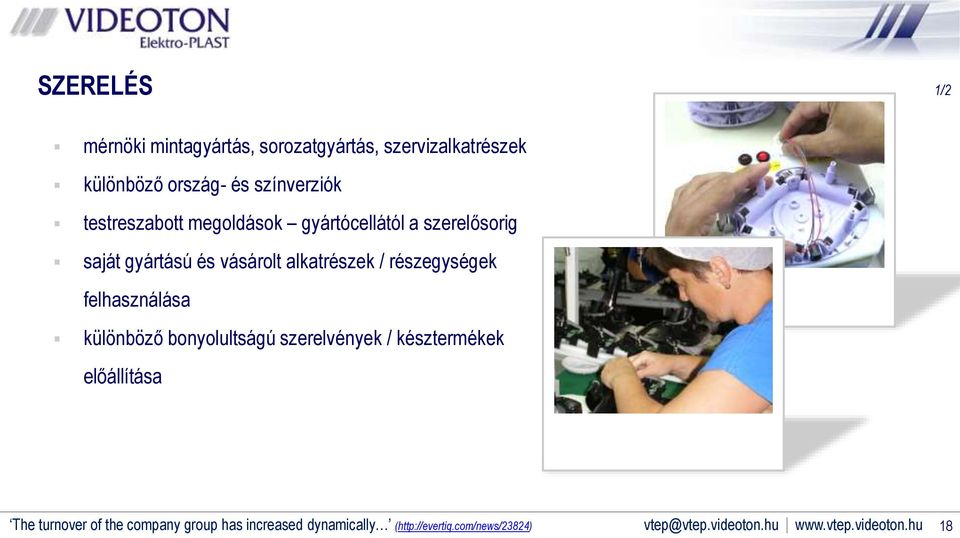 VIDEOTON
Elektro-PLAST

SZERELÉS

1/2

▪ mérnöki mintagyártás, sorozatgyártás, szervizalkatrészek
▪ különböző ország- és színverziók
▪ testreszabott megoldások – gyártócellától a szerelősorig
▪ saját gyártású és vásárolt alkatrészek / részegységek felhasználása
▪ különböző bonyolultságú szerelvények / késztermékek előállítása

'The turnover of the company group has increased dynamically…' (http://evertiq.com/news/23824)

vtep@vtep.videoton.hu | www.vtep.videoton.hu 18